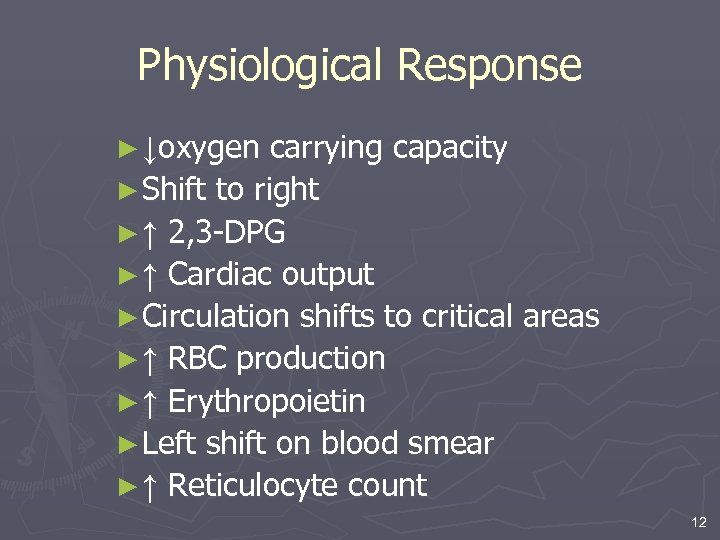 Physiological Response

►↓oxygen carrying capacity
►Shift to right
►↑ 2,3-DPG
►↑ Cardiac output
►Circulation shifts to critical areas
►↑ RBC production
►↑ Erythropoietin
►Left shift on blood smear
►↑ Reticulocyte count

12